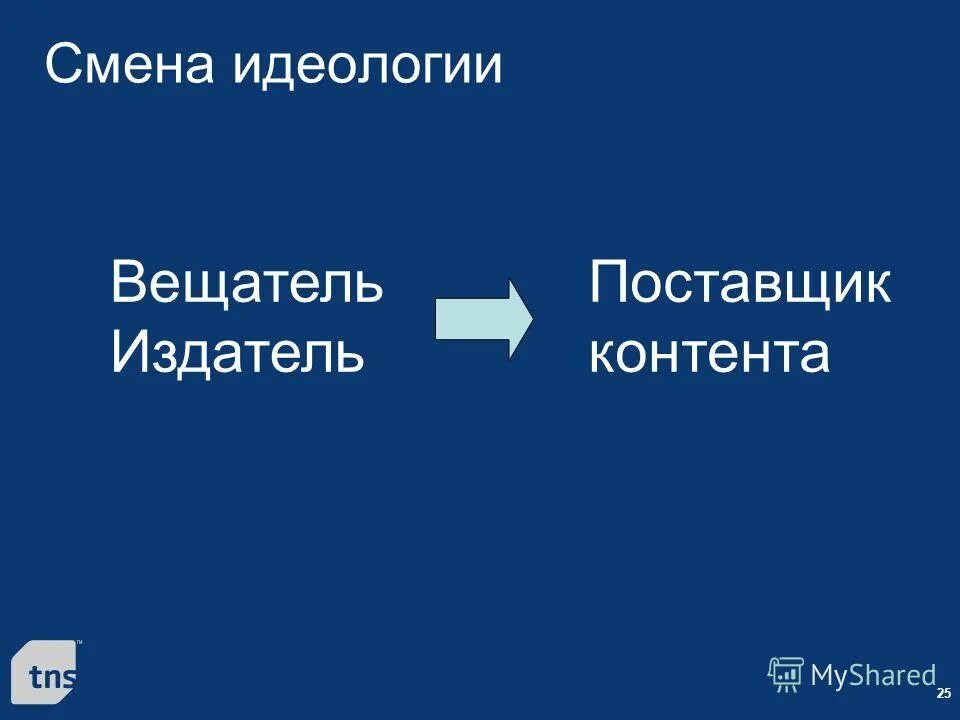 Смена идеологии

Вещатель
Издатель

Поставщик
контента

tns

MyShared

25